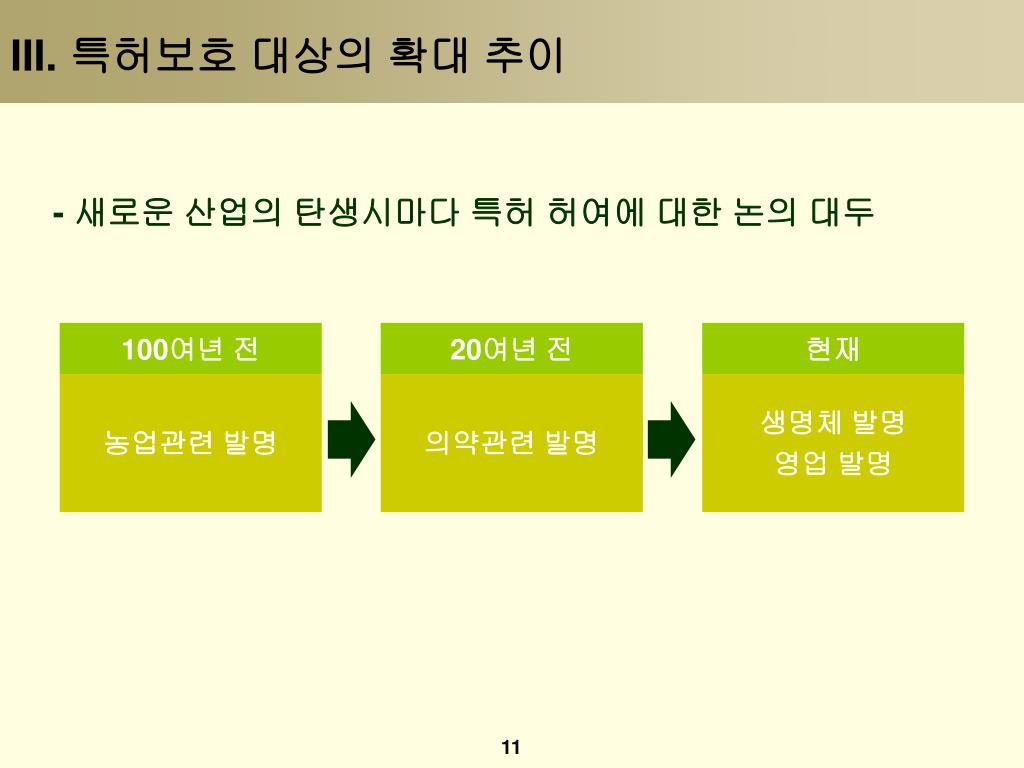 III. 특허보호 대상의 확대 추이

- 새로운 산업의 탄생시마다 특허 허여에 대한 논의 대두

100여년 전

농업관련 발명

20여년 전

의약관련 발명

현재

생명체 발명
영업 발명

11